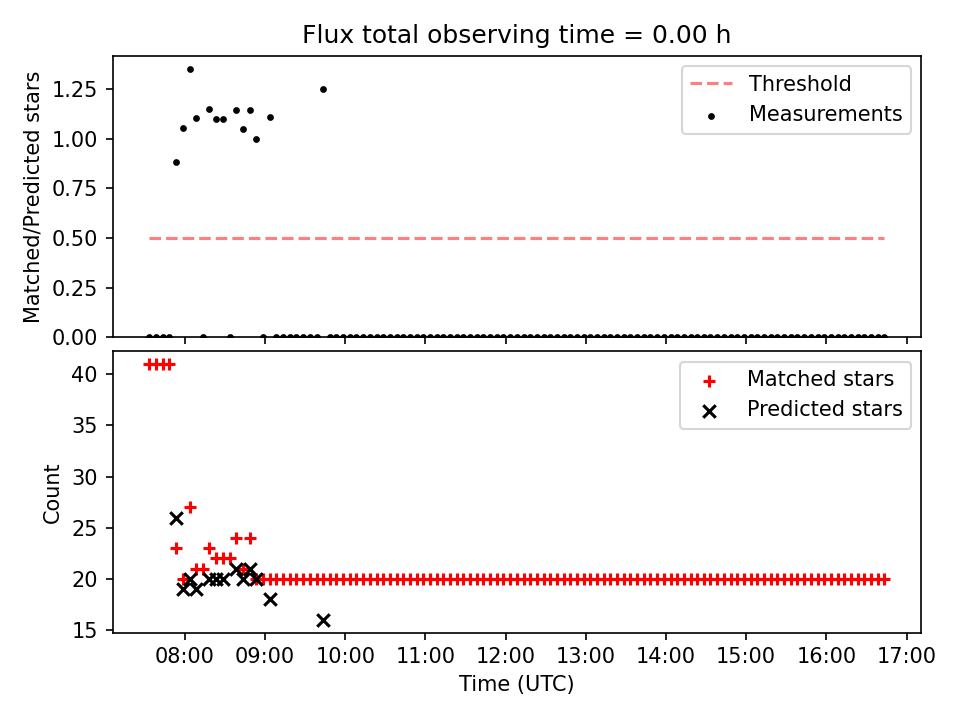 Flux total observing time = 0.00 h

Matched/Predicted stars

1.25
1.00
0.75
0.50
0.25
0.00

Threshold
Measurements

Count

40
35
30
25
20
15

Matched stars
Predicted stars

08:00 09:00 10:00 11:00 12:00 13:00 14:00 15:00 16:00 17:00

Time (UTC)